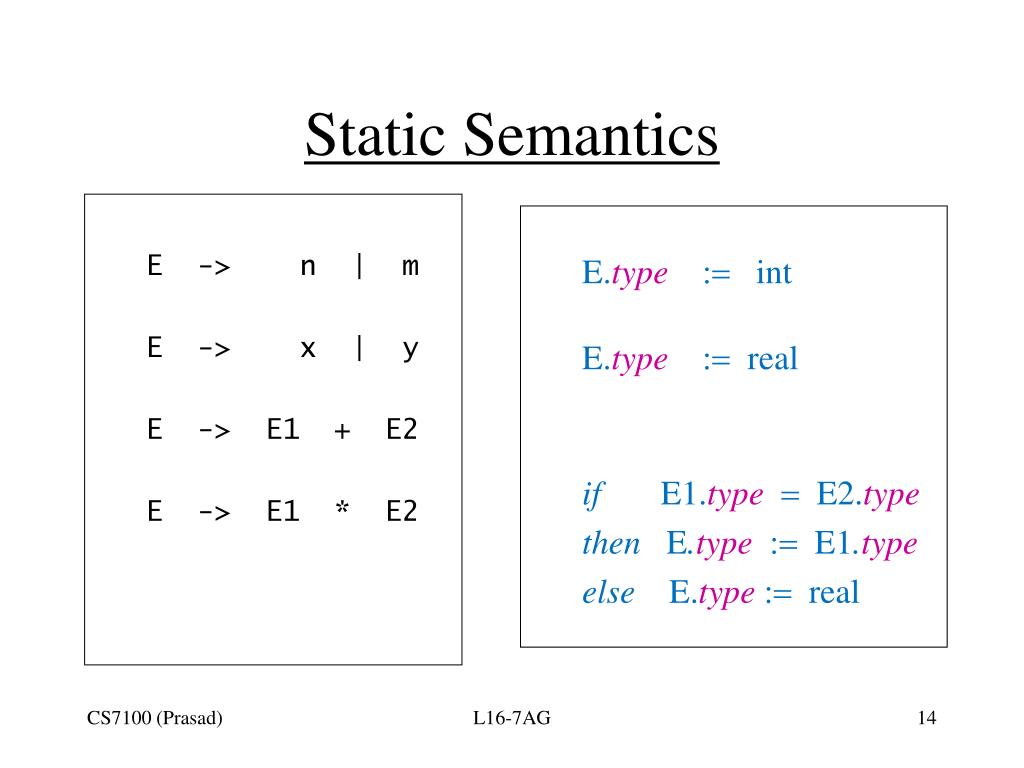 Static Semantics

E -> n | m

E -> x | y

E -> E1 + E2

E -> E1 * E2

E.type := int

E.type := real

if E1.type = E2.type
then E.type := E1.type
else E.type := real

CS7100 (Prasad)

L16-7AG

14